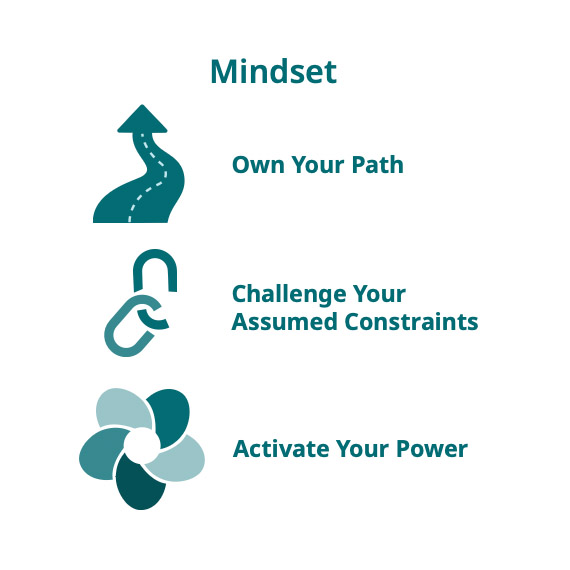 Mindset

Own Your Path

Challenge Your Assumed Constraints

Activate Your Power